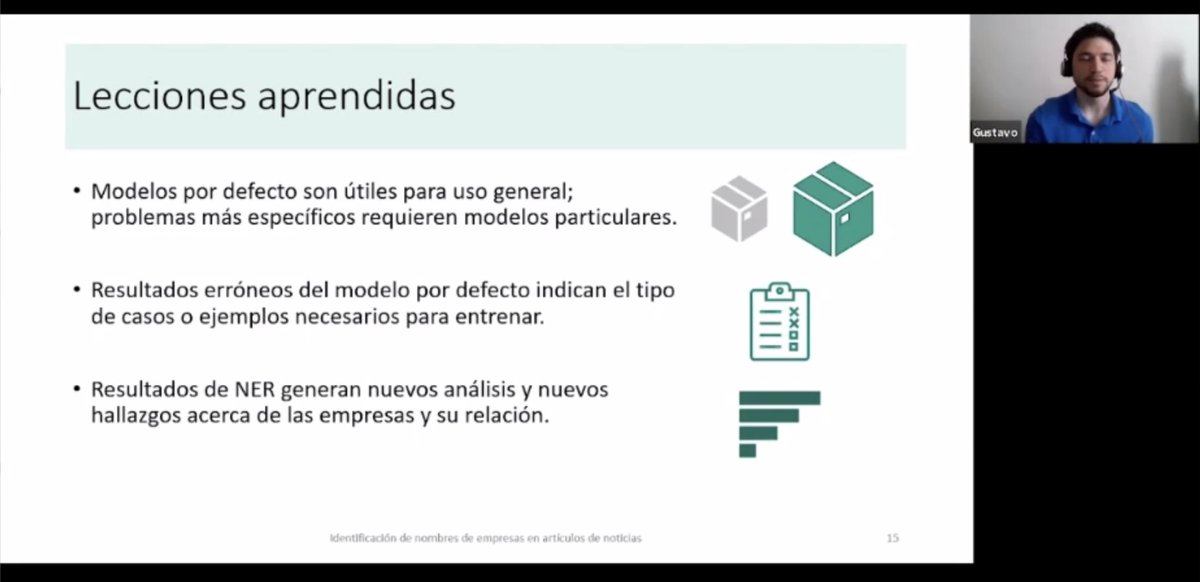 Lecciones aprendidas

• Modelos por defecto son útiles para uso general; problemas más específicos requieren modelos particulares.

• Resultados erróneos del modelo por defecto indican el tipo de casos o ejemplos necesarios para entrenar.

• Resultados de NER generan nuevos análisis y nuevos hallazgos acerca de las empresas y su relación.

Identificación de nombres de empresas en artículos de noticias

15

Gustavo